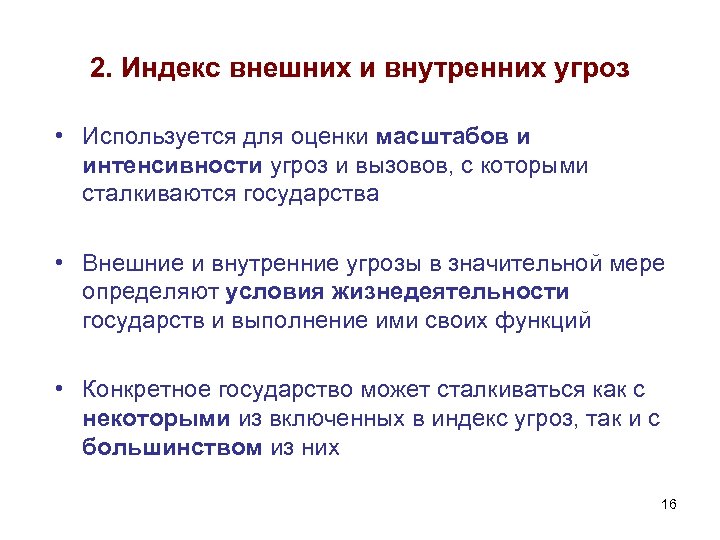 2. Индекс внешних и внутренних угроз

• Используется для оценки масштабов и интенсивности угроз и вызовов, с которыми сталкиваются государства

• Внешние и внутренние угрозы в значительной мере определяют условия жизнедеятельности государств и выполнение ими своих функций

• Конкретное государство может сталкиваться как с некоторыми из включенных в индекс угроз, так и с большинством из них

16